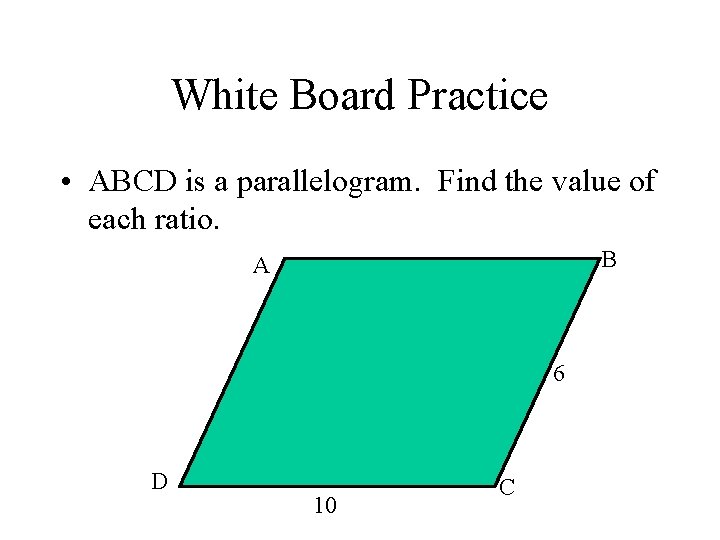 White Board Practice

• ABCD is a parallelogram. Find the value of each ratio.

A
B
6
D
C
10